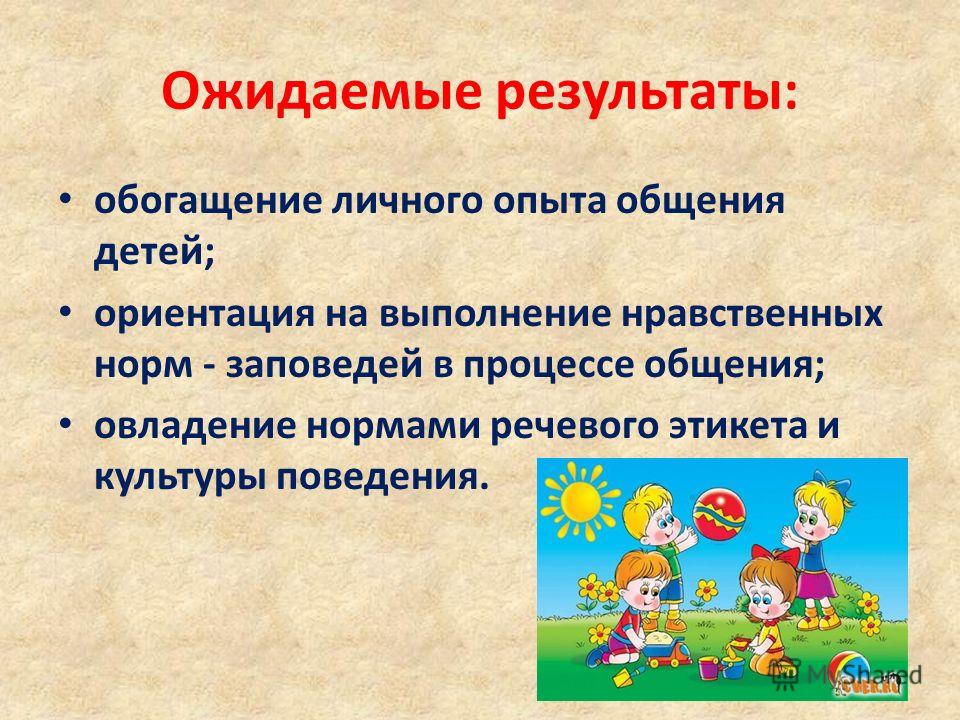 Ожидаемые результаты:

• обогащение личного опыта общения детей;

• ориентация на выполнение нравственных норм - заповедей в процессе общения;

• овладение нормами речевого этикета и культуры поведения.

MyShared